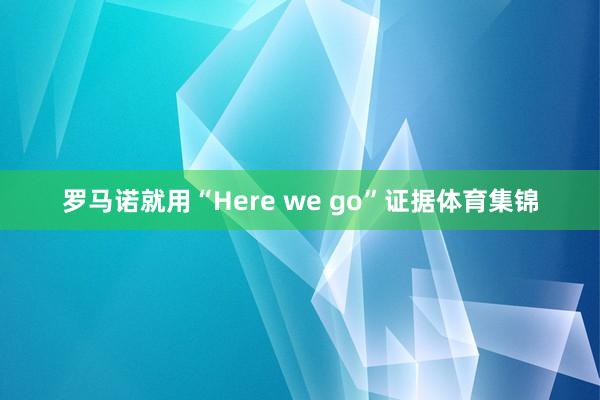 罗马诺就用“Here we go”证据体育集锦